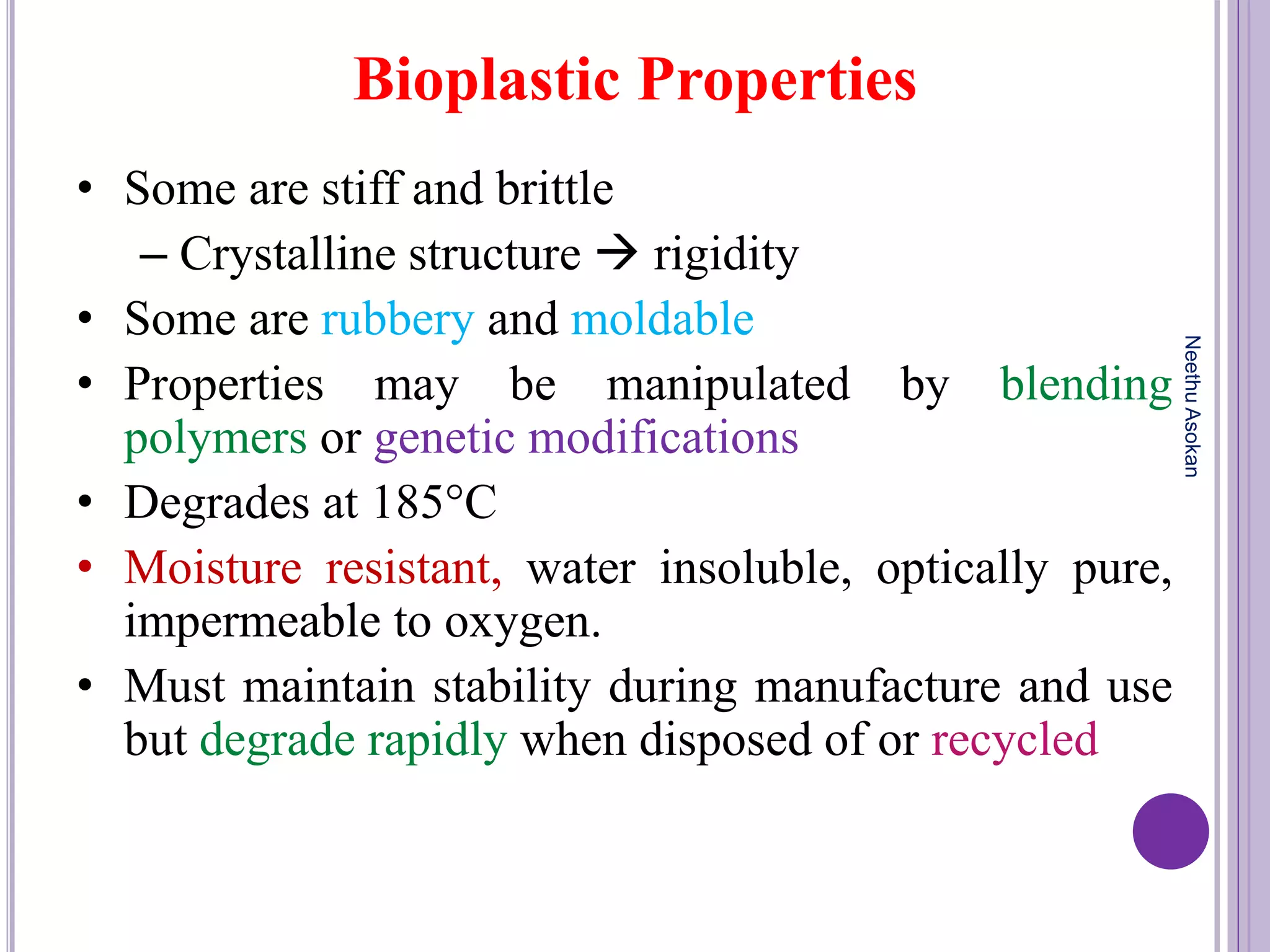 Bioplastic Properties

• Some are stiff and brittle
– Crystalline structure → rigidity
• Some are rubbery and moldable
• Properties may be manipulated by blending polymers or genetic modifications
• Degrades at 185°C
• Moisture resistant, water insoluble, optically pure, impermeable to oxygen.
• Must maintain stability during manufacture and use but degrade rapidly when disposed of or recycled

Neethu Asokan